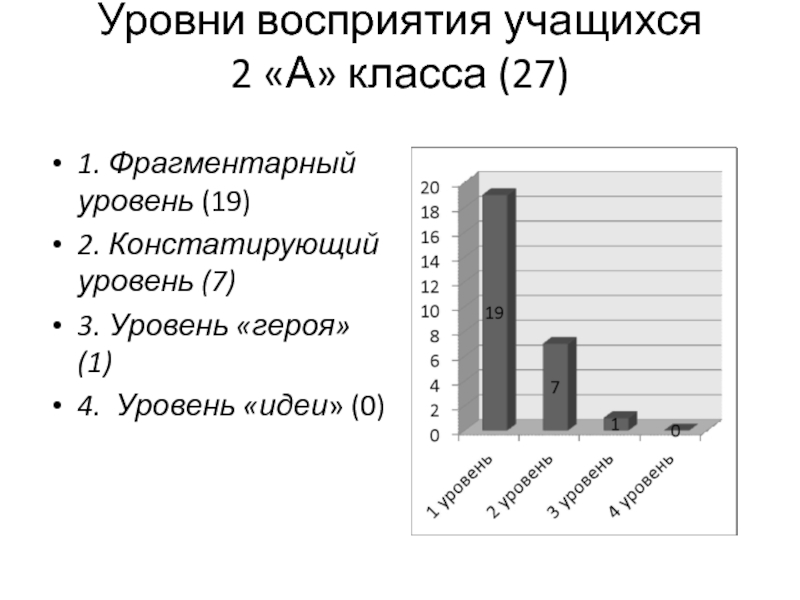 Уровни восприятия учащихся 2 «А» класса (27)

• 1. Фрагментарный уровень (19)
• 2. Констатирующий уровень (7)
• 3. Уровень «героя» (1)
• 4. Уровень «идеи» (0)

20
18
16
14
12
10
8
6
4
2
0

19
7
1
0

1 уровень
2 уровень
3 уровень
4 уровень